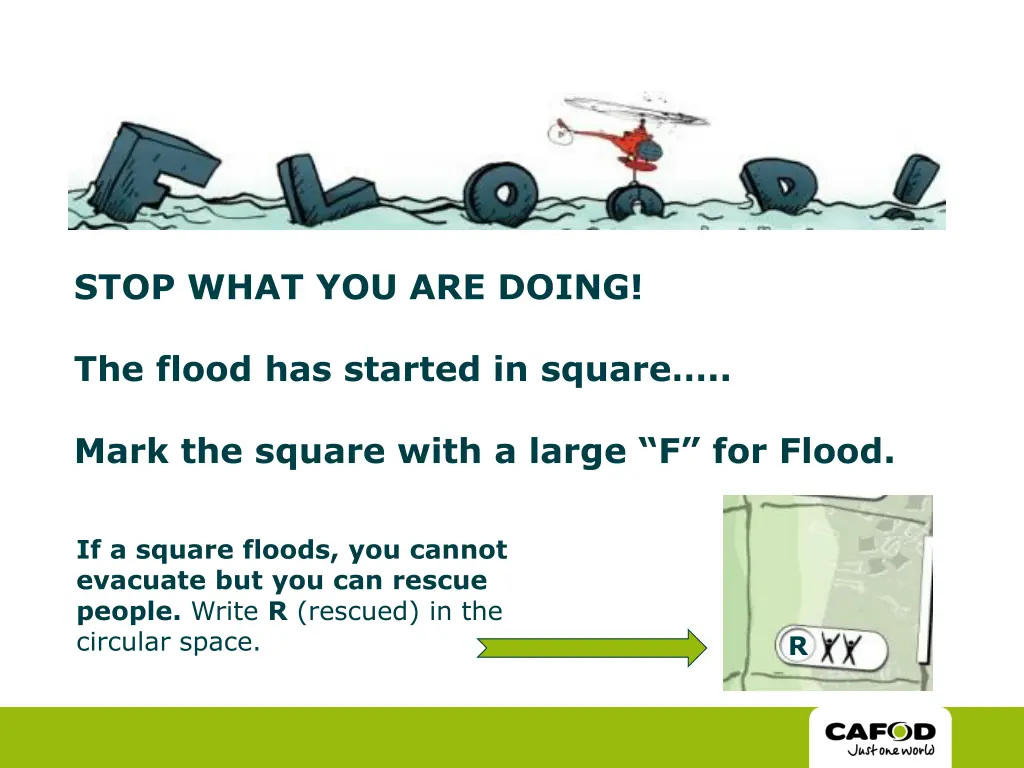 FLOOD!

STOP WHAT YOU ARE DOING!

The flood has started in square…..

Mark the square with a large “F” for Flood.

If a square floods, you cannot evacuate but you can rescue people. Write R (rescued) in the circular space.

R

CAFOD
Just one world